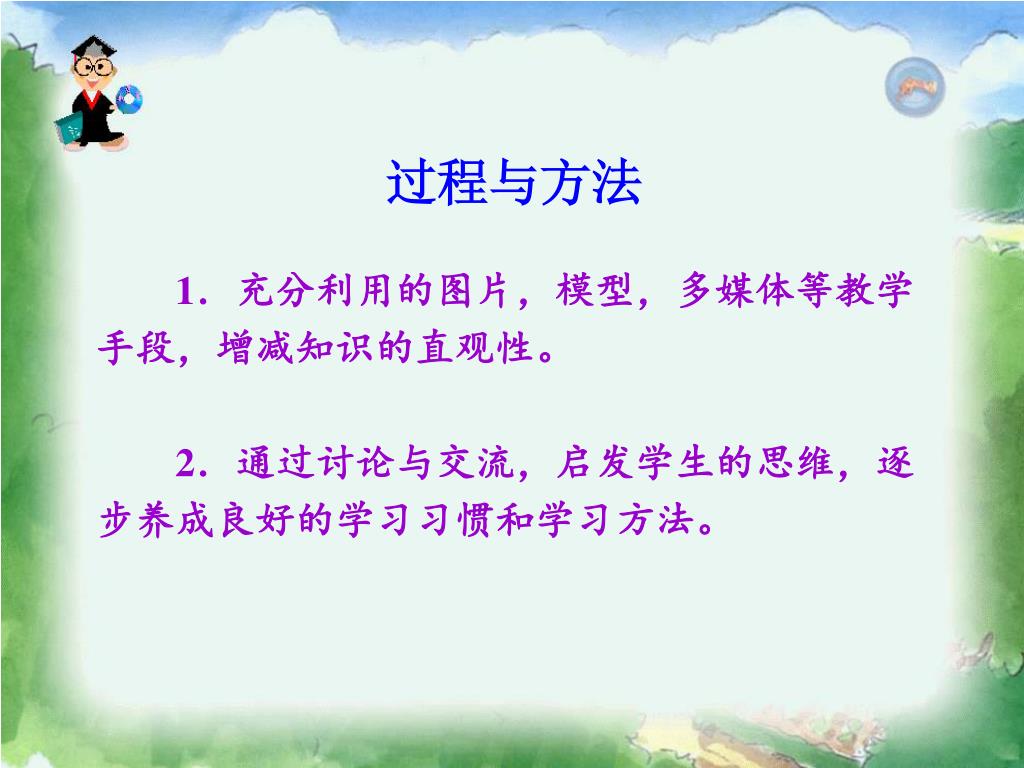 过程与方法

1．充分利用的图片，模型，多媒体等教学手段，增减知识的直观性。

2．通过讨论与交流，启发学生的思维，逐步养成良好的学习习惯和学习方法。